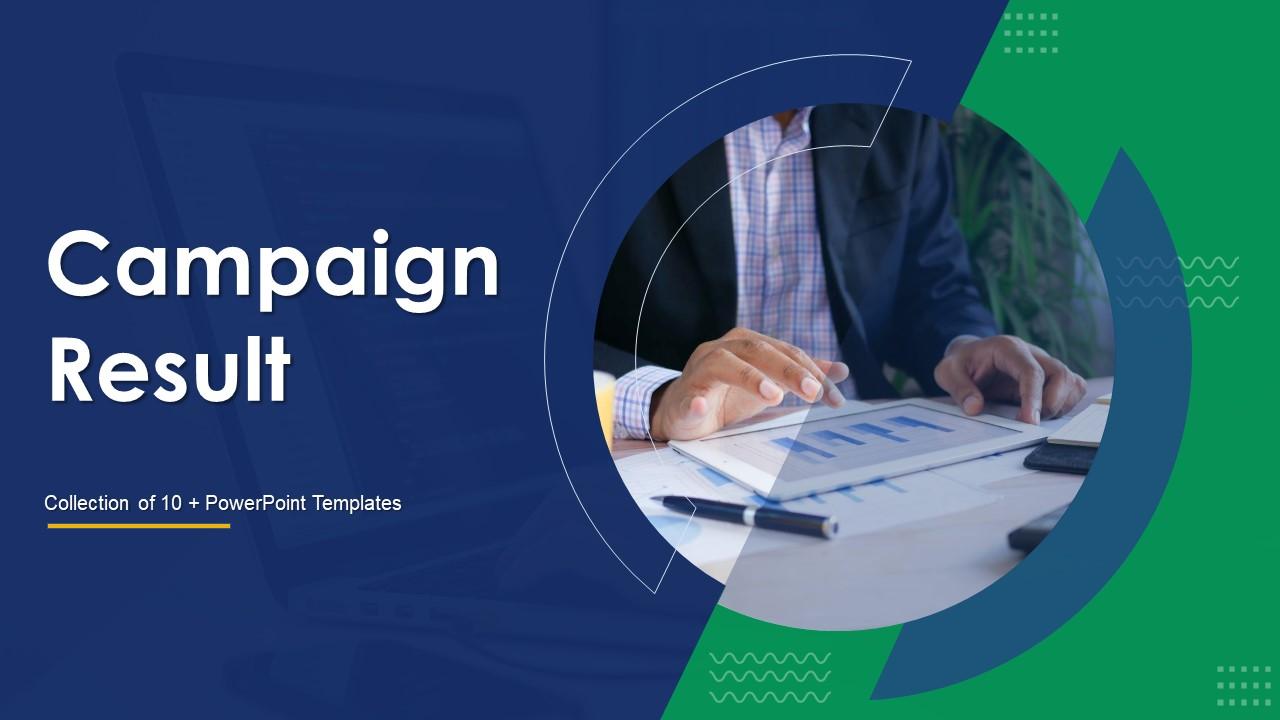 Campaign Result

Collection of 10 + PowerPoint Templates